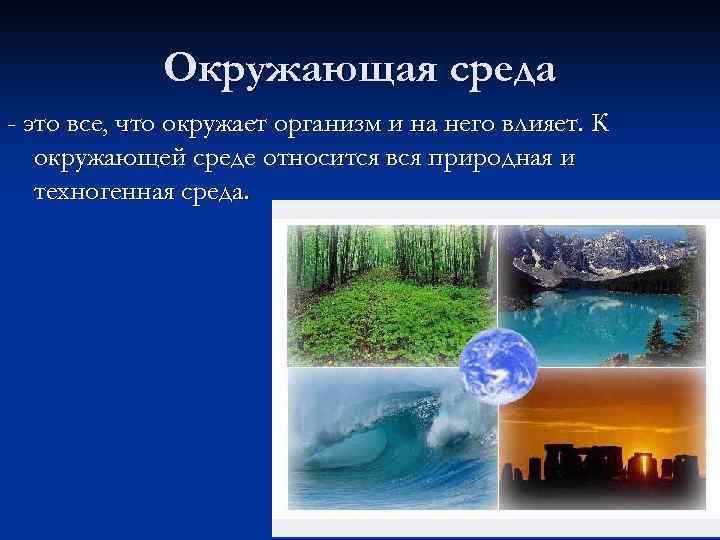 Окружающая среда

- это все, что окружает организм и на него влияет. К окружающей среде относится вся природная и техногенная среда.